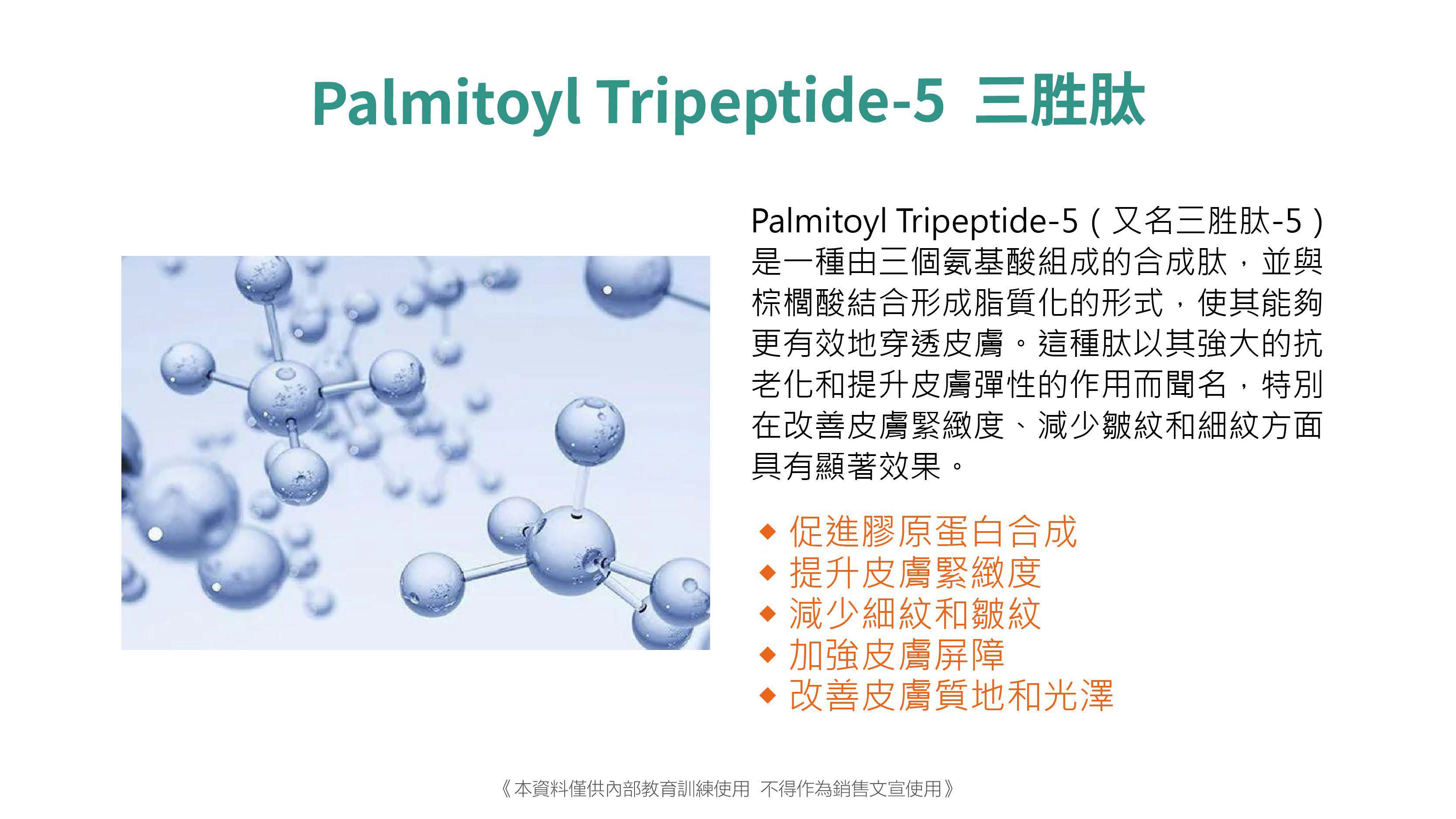 Palmitoyl Tripeptide-5 三胜肽

Palmitoyl Tripeptide-5（又名三胜肽-5）是一種由三個氨基酸組成的合成肽，並與棕櫚酸結合形成脂質化的形式，使其能夠更有效地穿透皮膚。這種肽以其強大的抗老化和提升皮膚彈性的作用而聞名，特別在改善皮膚緊緻度、減少皺紋和細紋方面具有顯著效果。

◆ 促進膠原蛋白合成
◆ 提升皮膚緊緻度
◆ 減少細紋和皺紋
◆ 加強皮膚屏障
◆ 改善皮膚質地和光澤

《本資料僅供內部教育訓練使用 不得作為銷售文宣使用》